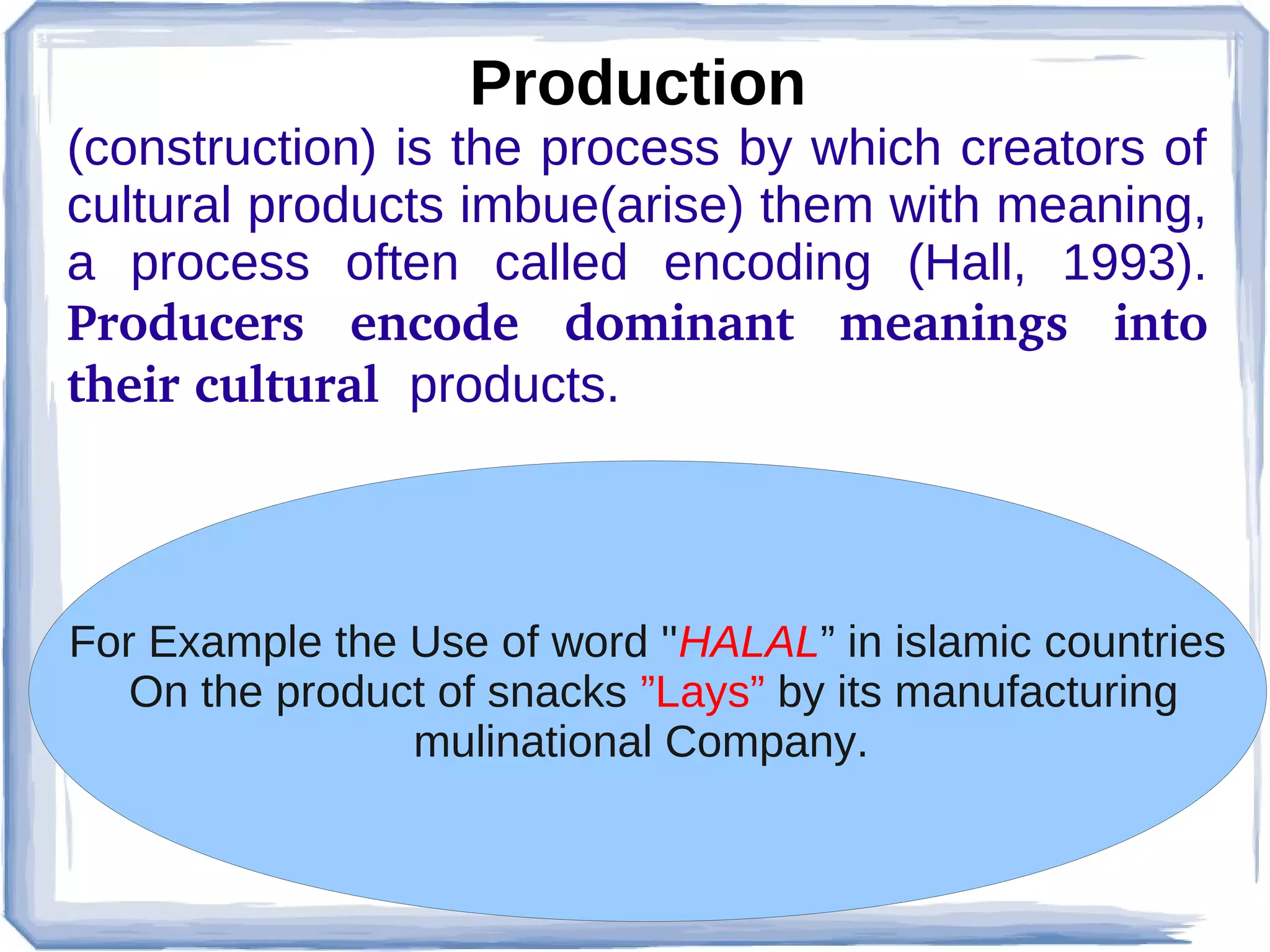 Production

(construction) is the process by which creators of cultural products imbue(arise) them with meaning, a process often called encoding (Hall, 1993). Producers encode dominant meanings into their cultural products.

For Example the Use of word "HALAL” in islamic countries On the product of snacks ”Lays” by its manufacturing mulinational Company.